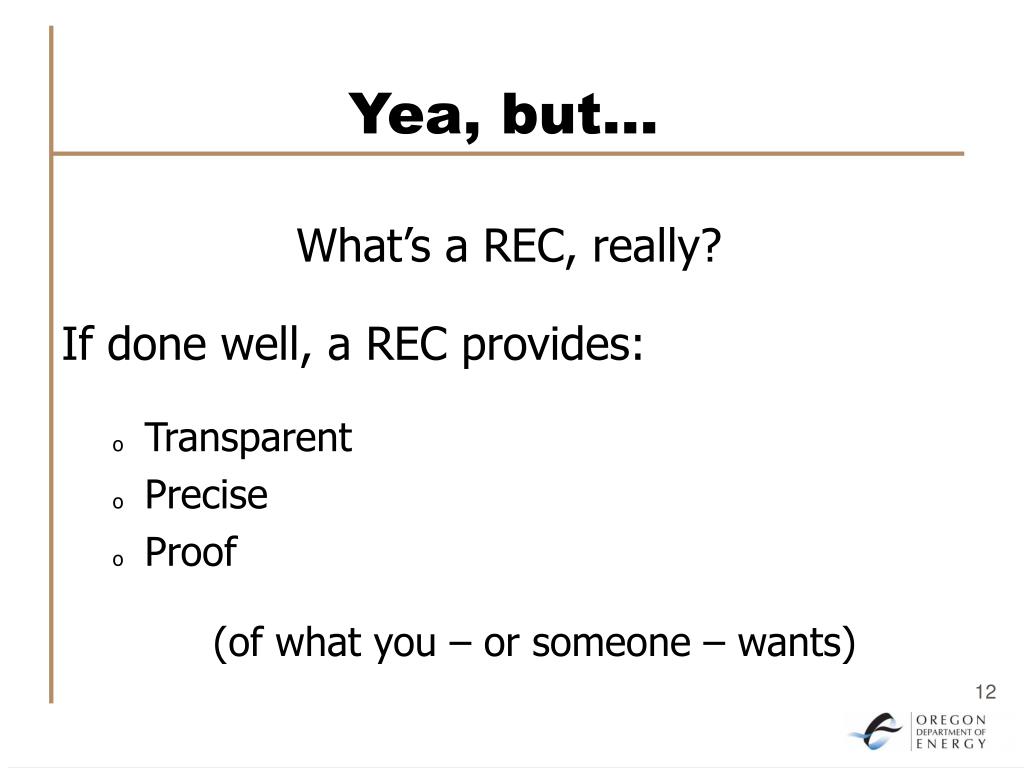 Yea, but…

What's a REC, really?

If done well, a REC provides:

o Transparent
o Precise
o Proof

(of what you – or someone – wants)

12

OREGON
DEPARTMENT OF
ENERGY